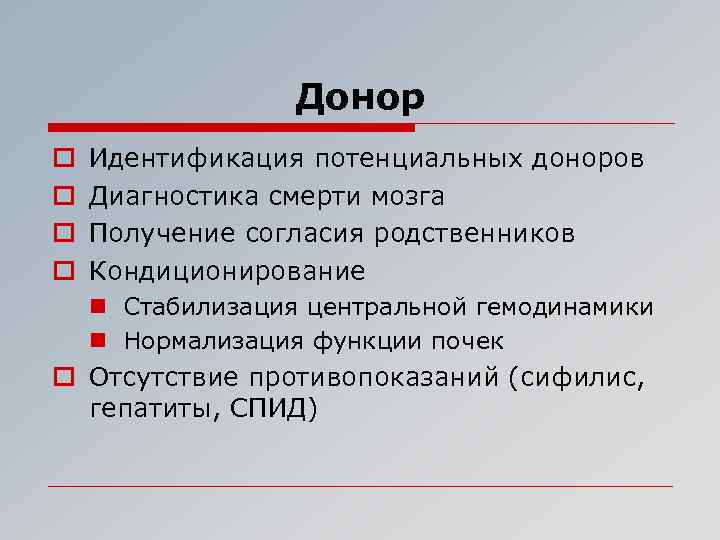 Донор

Идентификация потенциальных доноров

Диагностика смерти мозга

Получение согласия родственников

Кондиционирование

Стабилизация центральной гемодинамики

Нормализация функции почек

Отсутствие противопоказаний (сифилис, гепатиты, СПИД)